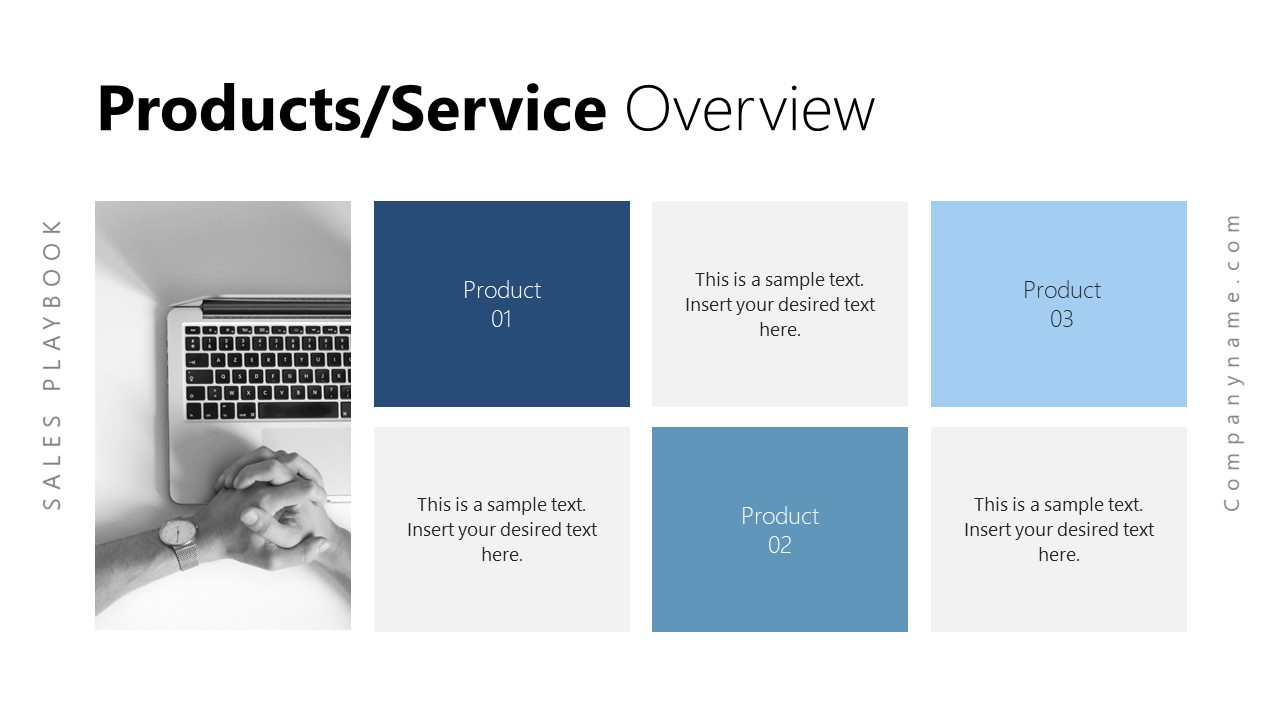 Products/Service Overview

SALES PLAYBOOK

Product 01

This is a sample text. Insert your desired text here.

Product 03

This is a sample text. Insert your desired text here.

Product 02

This is a sample text. Insert your desired text here.

Companyname.com